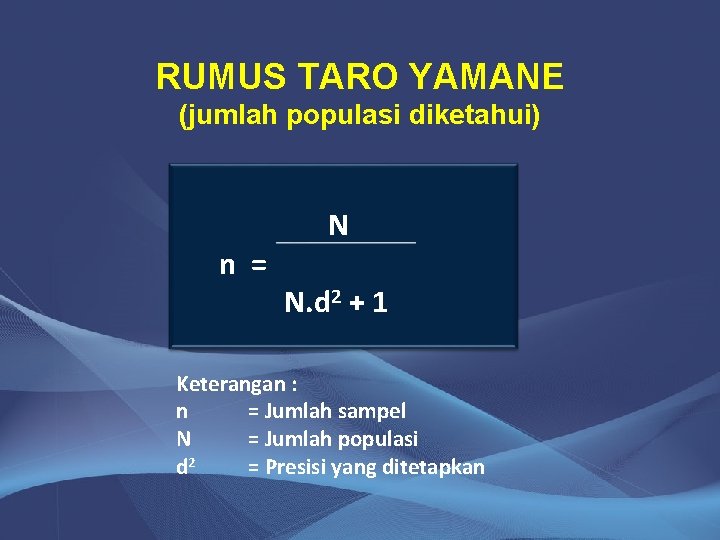 RUMUS TARO YAMANE
(jumlah populasi diketahui)

$n = \frac{N}{N.d^2 + 1}$

Keterangan :
n = Jumlah sampel
N = Jumlah populasi
$d^2$ = Presisi yang ditetapkan